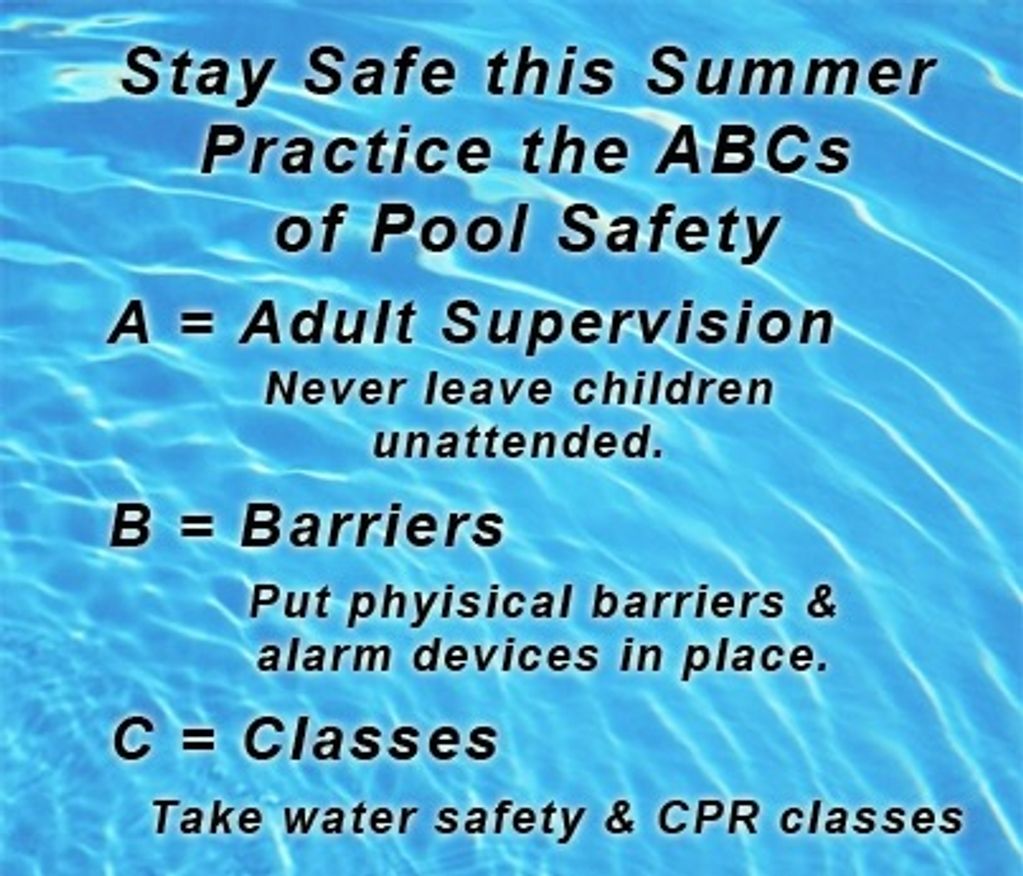 Stay Safe this Summer
Practice the ABCs
of Pool Safety

A = Adult Supervision

Never leave children unattended.

B = Barriers

Put phyisical barriers & alarm devices in place.

C = Classes

Take water safety & CPR classes